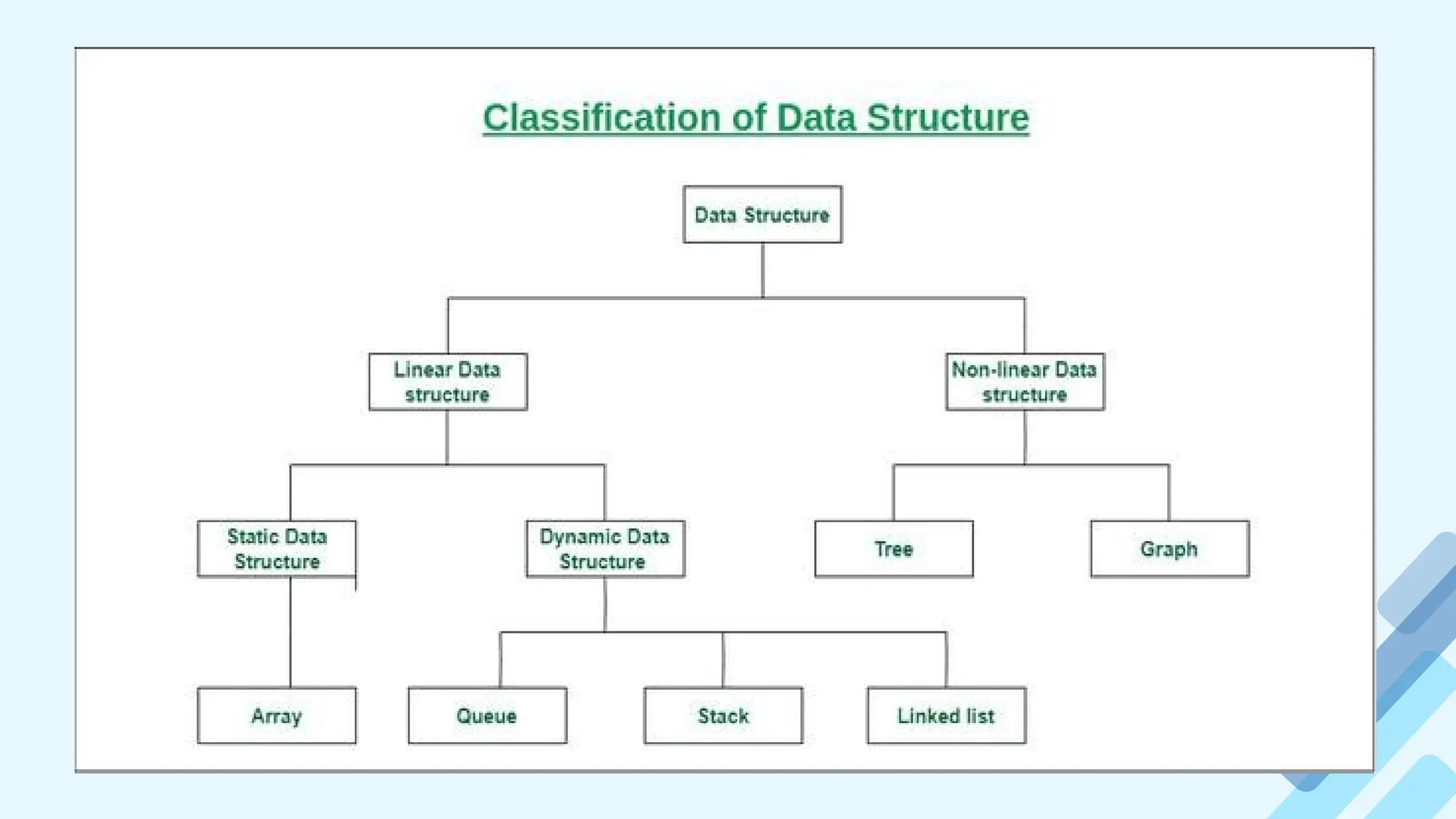 Classification of Data Structure

Data Structure

Linear Data structure

Non-linear Data structure

Static Data Structure

Dynamic Data Structure

Tree

Graph

Array

Queue

Stack

Linked list